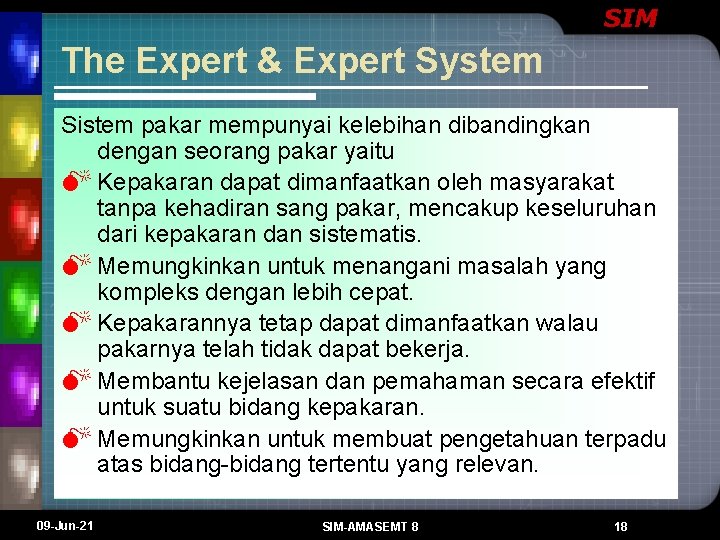 SIM

The Expert & Expert System

Sistem pakar mempunyai kelebihan dibandingkan dengan seorang pakar yaitu

Kepakaran dapat dimanfaatkan oleh masyarakat tanpa kehadiran sang pakar, mencakup keseluruhan dari kepakaran dan sistematis.

Memungkinkan untuk menangani masalah yang kompleks dengan lebih cepat.

Kepakarannya tetap dapat dimanfaatkan walau pakarnya telah tidak dapat bekerja.

Membantu kejelasan dan pemahaman secara efektif untuk suatu bidang kepakaran.

Memungkinkan untuk membuat pengetahuan terpadu atas bidang-bidang tertentu yang relevan.

09-Jun-21 SIM-AMASEMT 8 18